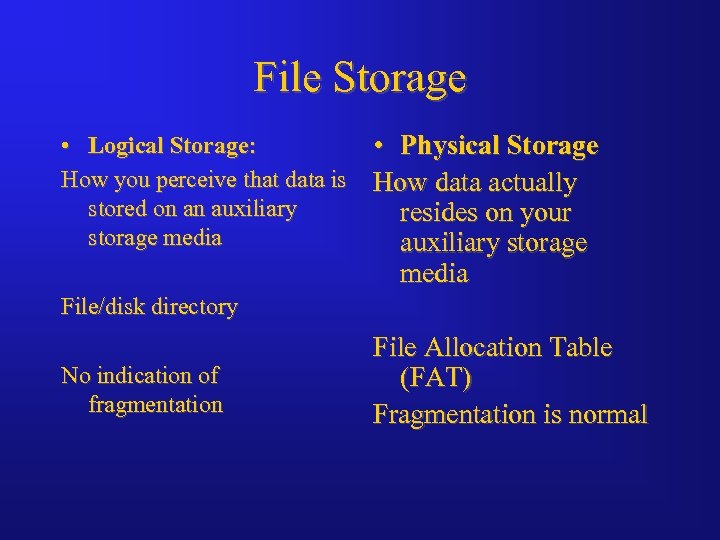 File Storage

• Logical Storage:

How you perceive that data is stored on an auxiliary storage media

File/disk directory

No indication of fragmentation

• Physical Storage

How data actually resides on your auxiliary storage media

File Allocation Table (FAT)

Fragmentation is normal